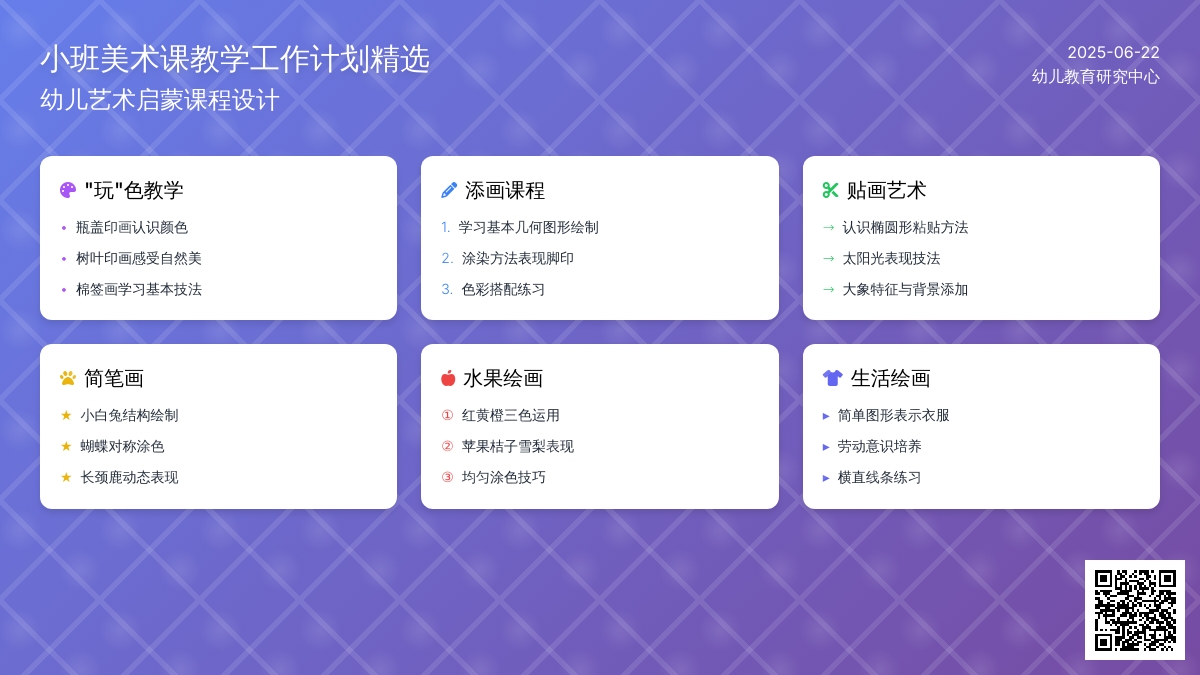 小班美术课教学工作计划精选
幼儿艺术启蒙课程设计

2025-06-22
幼儿教育研究中心

"玩"色教学
• 瓶盖印画认识颜色
• 树叶印画感受自然美
• 棉签画学习基本技法

添画课程
1. 学习基本几何图形绘制
2. 涂染方法表现脚印
3. 色彩搭配练习

贴画艺术
→ 认识椭圆形粘贴方法
→ 太阳光表现技法
→ 大象特征与背景添加

简笔画
★ 小白兔结构绘制
★ 蝴蝶对称涂色
★ 长颈鹿动态表现

水果绘画
① 红黄橙三色运用
② 苹果桔子雪梨表现
③ 均匀涂色技巧

生活绘画
▸ 简单图形表示衣服
▸ 劳动意识培养
▸ 横直线条练习